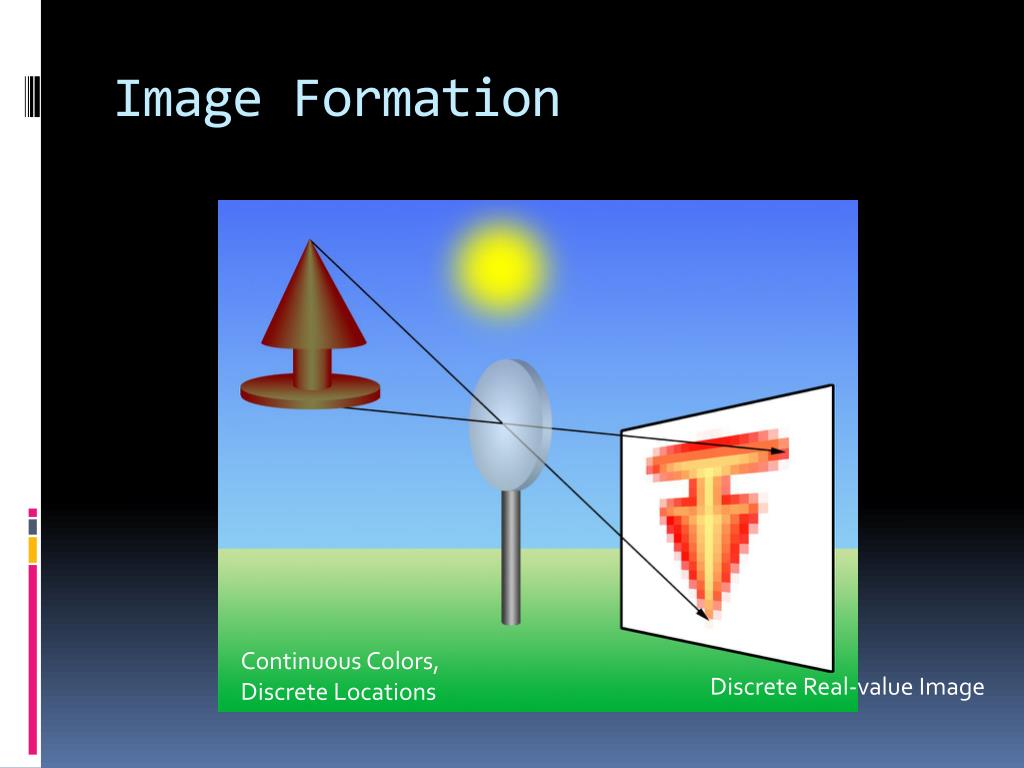 Image Formation

Continuous Colors,
Discrete Locations

Discrete Real-value Image